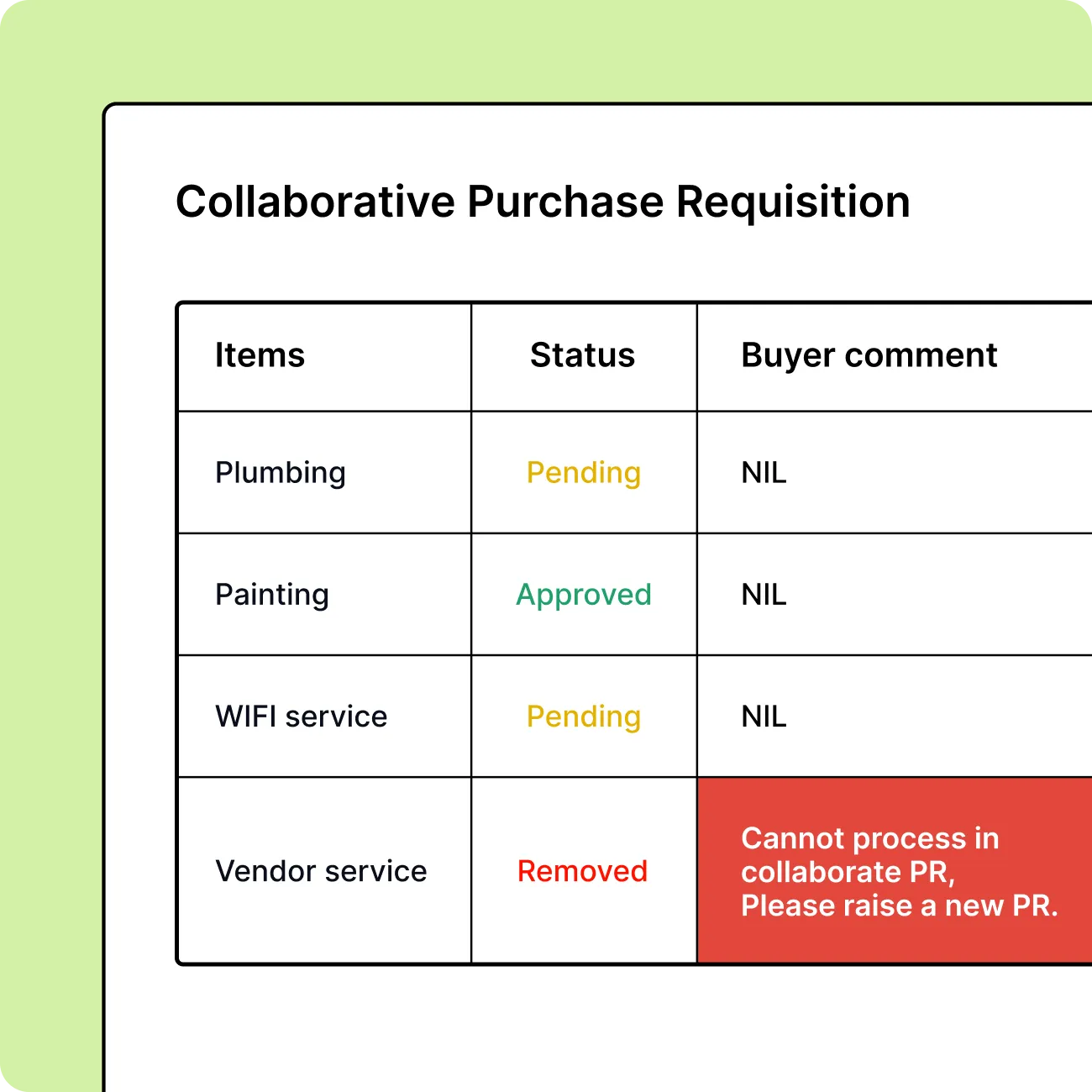 Collaborative Purchase Requisition

| Items | Status | Buyer comment |
|---|---|---|
| Plumbing | Pending | NIL |
| Painting | Approved | NIL |
| WIFI service | Pending | NIL |
| Vendor service | Removed | Cannot process in collaborate PR, Please raise a new PR. |